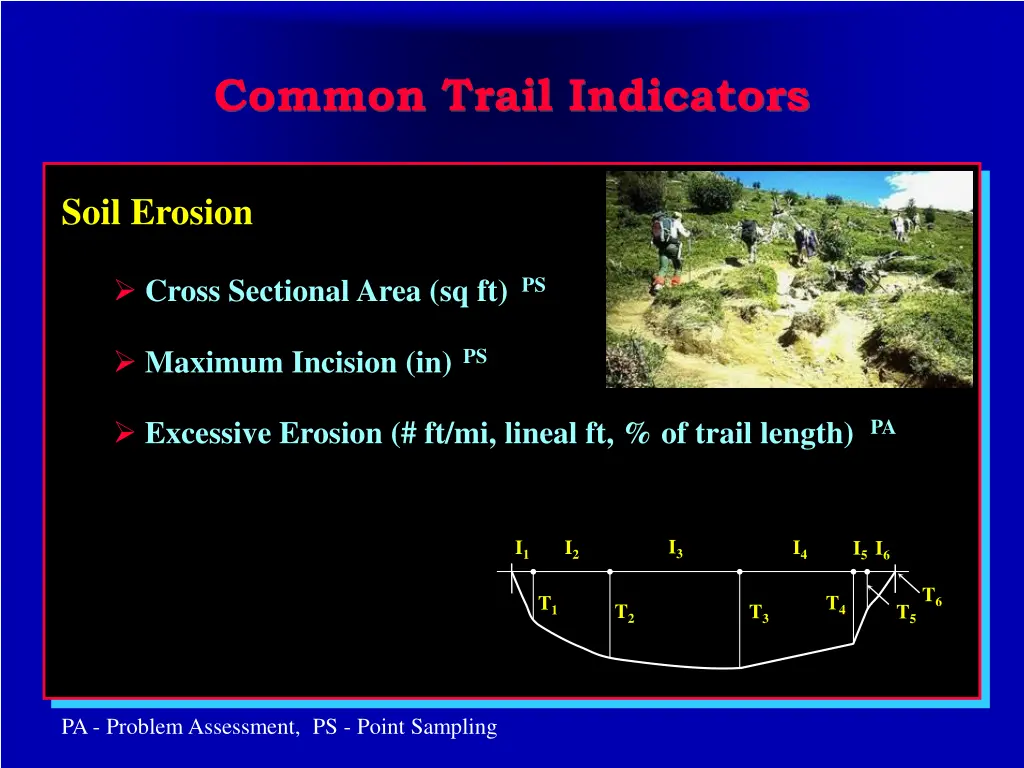 Common Trail Indicators

Soil Erosion

➢ Cross Sectional Area (sq ft) $^{PS}$

➢ Maximum Incision (in) $^{PS}$

➢ Excessive Erosion (# ft/mi, lineal ft, % of trail length) $^{PA}$

$I_1$ $I_2$ $I_3$ $I_4$ $I_5$ $I_6$

$T_1$ $T_2$ $T_3$ $T_4$ $T_5$ $T_6$

PA - Problem Assessment, PS - Point Sampling